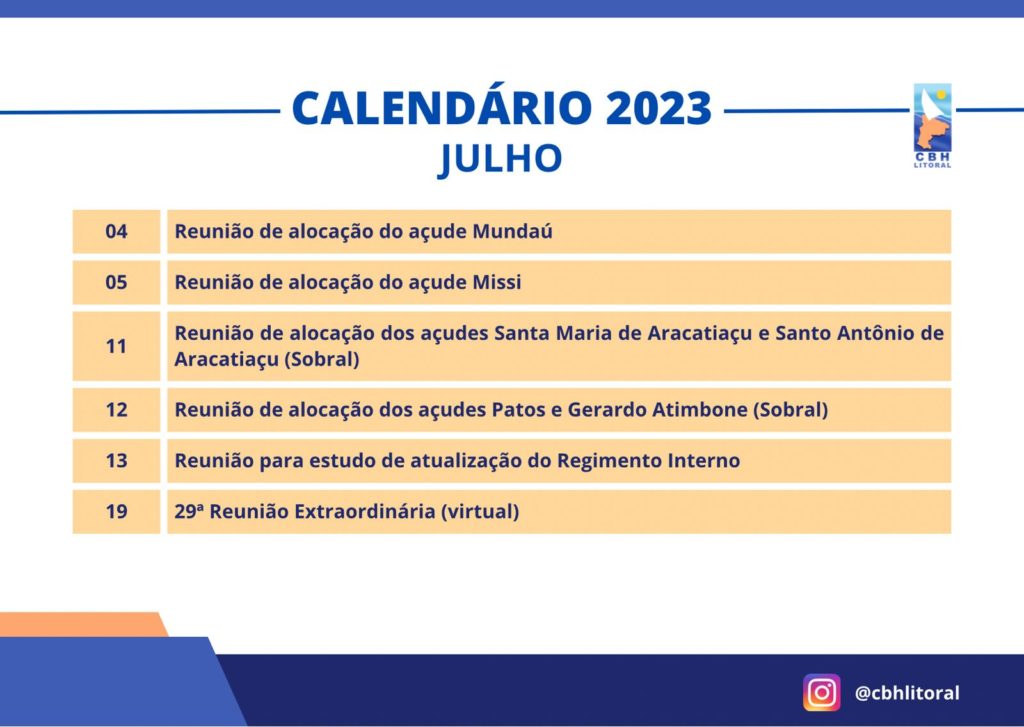 CALENDÁRIO 2023
JULHO

CBH
LITORAL

| 04 | Reunião de alocação do açude Mundaú |
|---|---|
| 05 | Reunião de alocação do açude Missi |
| 11 | Reunião de alocação dos açudes Santa Maria de Aracatiaçu e Santo Antônio de Aracatiaçu (Sobral) |
| 12 | Reunião de alocação dos açudes Patos e Gerardo Atimbone (Sobral) |
| 13 | Reunião para estudo de atualização do Regimento Interno |
| 19 | 29ª Reunião Extraordinária (virtual) |

@cbhlitoral